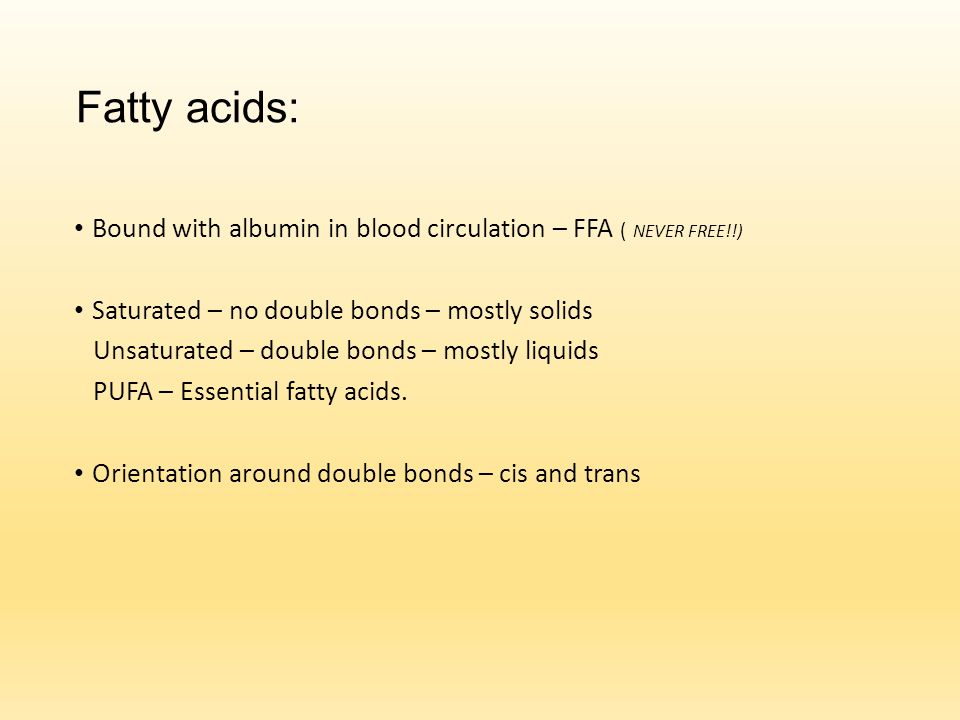 Fatty acids:

• Bound with albumin in blood circulation – FFA ( NEVER FREE!!)

• Saturated – no double bonds – mostly solids
Unsaturated – double bonds – mostly liquids
PUFA – Essential fatty acids.

• Orientation around double bonds – cis and trans